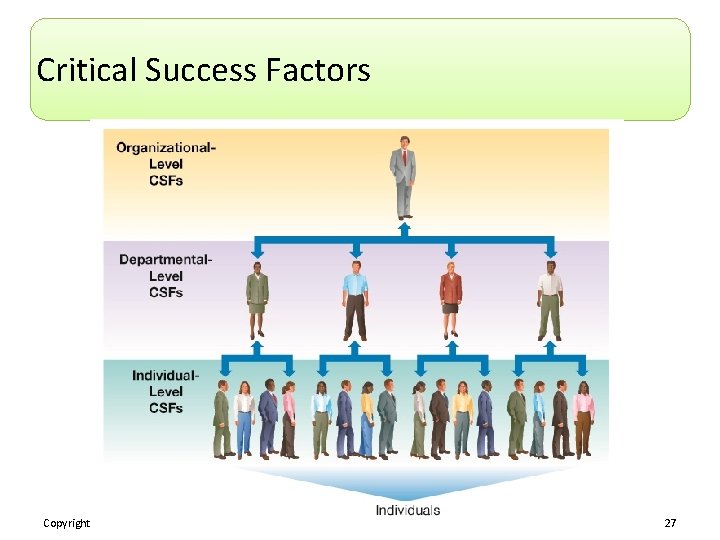 Critical Success Factors

Organizational-Level CSFs

Departmental-Level CSFs

Individual-Level CSFs

Individuals

Copyright

27